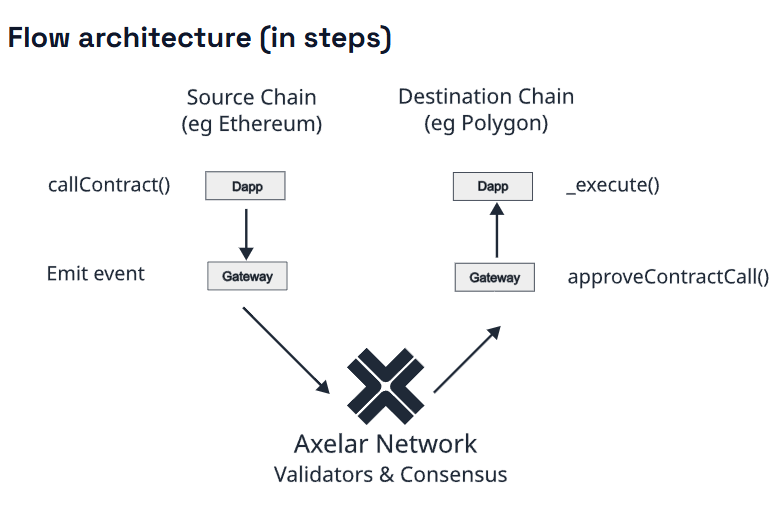 Flow architecture (in steps)

Source Chain
(eg Ethereum)

Destination Chain
(eg Polygon)

callContract()

Dapp

Dapp

_execute()

Emit event

Gateway

Gateway

approveContractCall()

Axelar Network
Validators & Consensus